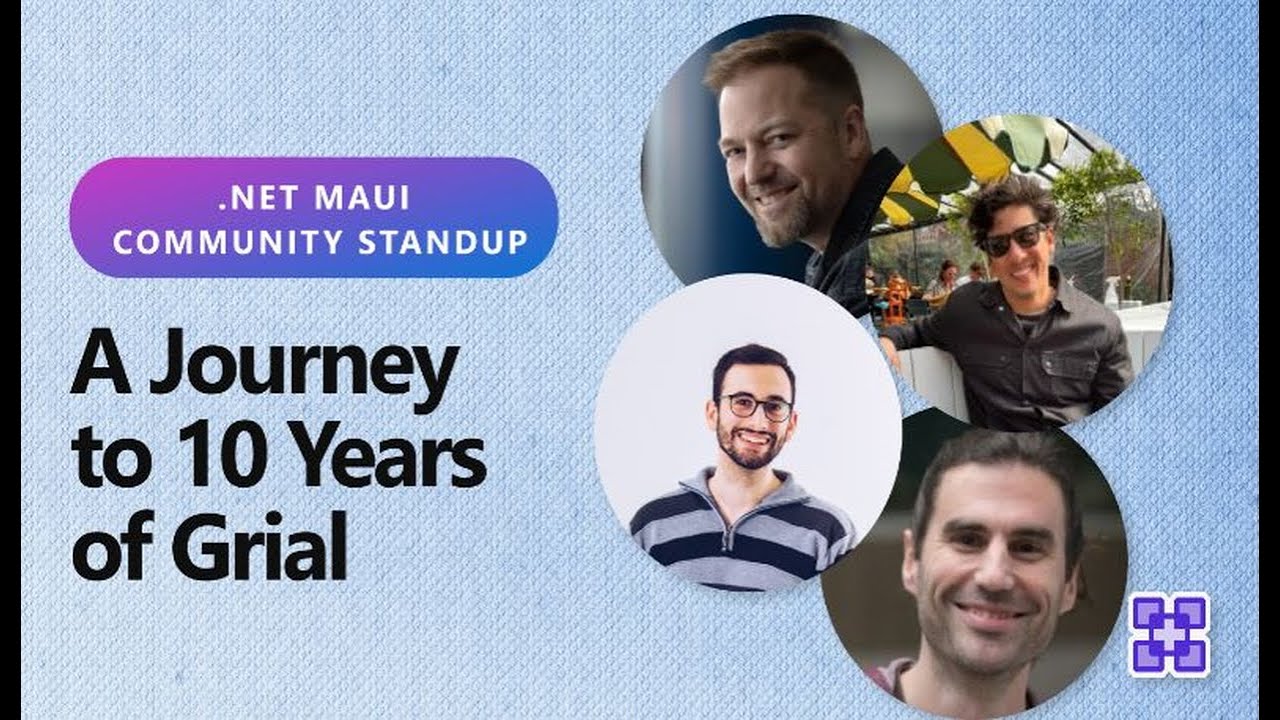 .NET MAUI
COMMUNITY STANDUP

A Journey to 10 Years of Grial